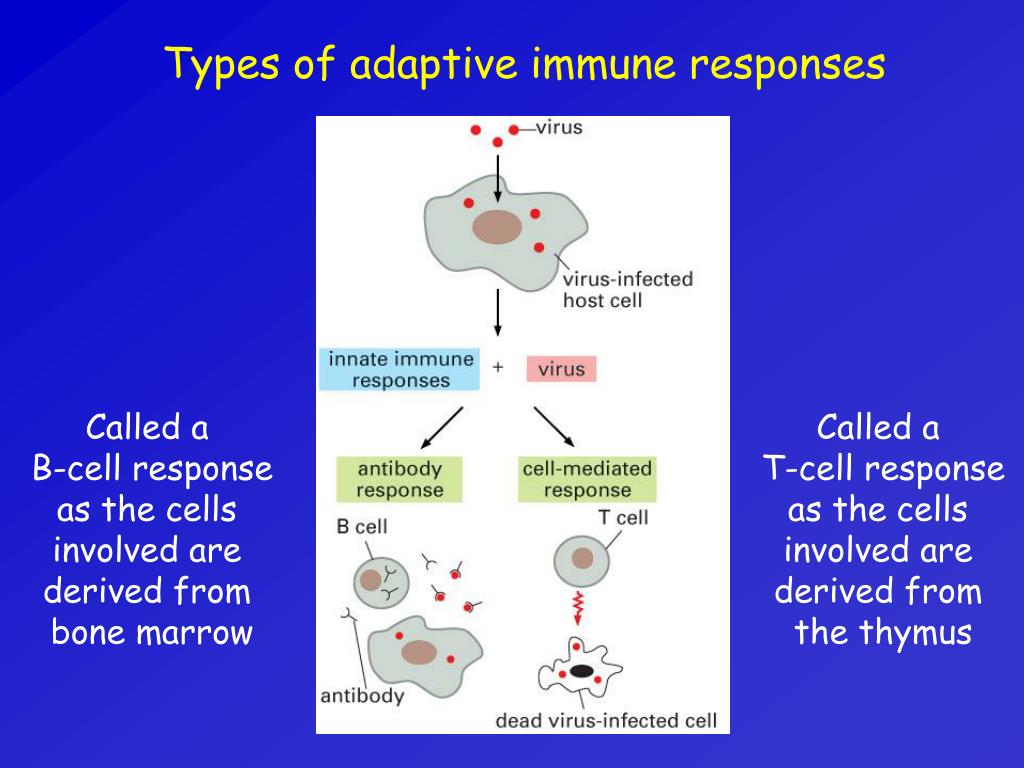 Types of adaptive immune responses

Called a
B-cell response
as the cells
involved are
derived from
bone marrow

virus

virus-infected host cell

innate immune responses

+

virus

antibody response

cell-mediated response

B cell

T cell

antibody

dead virus-infected cell

Called a
T-cell response
as the cells
involved are
derived from
the thymus